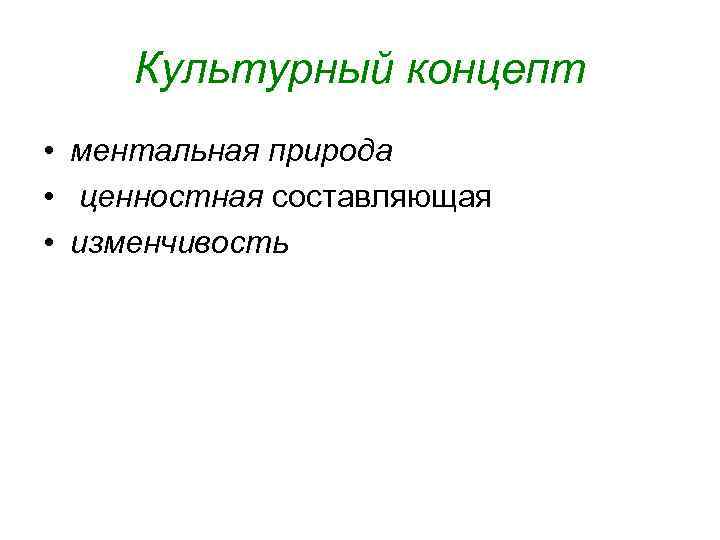 Культурный концепт

• ментальная природа
• ценностная составляющая
• изменчивость